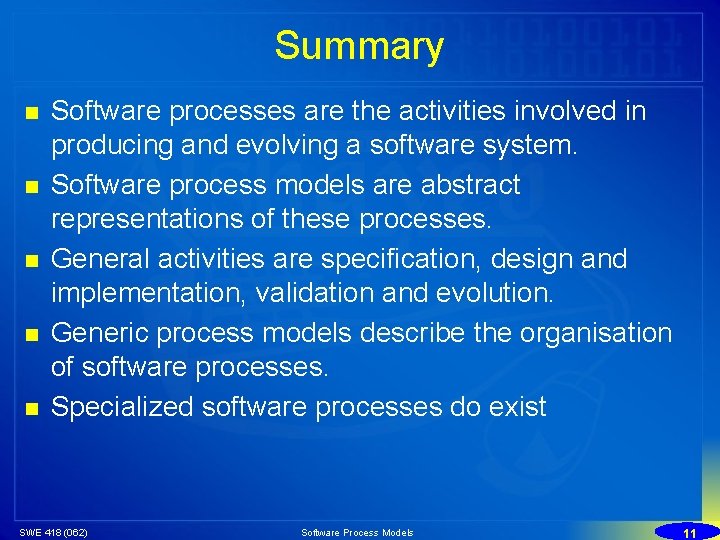 Summary

- Software processes are the activities involved in producing and evolving a software system.
- Software process models are abstract representations of these processes.
- General activities are specification, design and implementation, validation and evolution.
- Generic process models describe the organisation of software processes.
- Specialized software processes do exist

SWE 418 (062)

Software Process Models

11